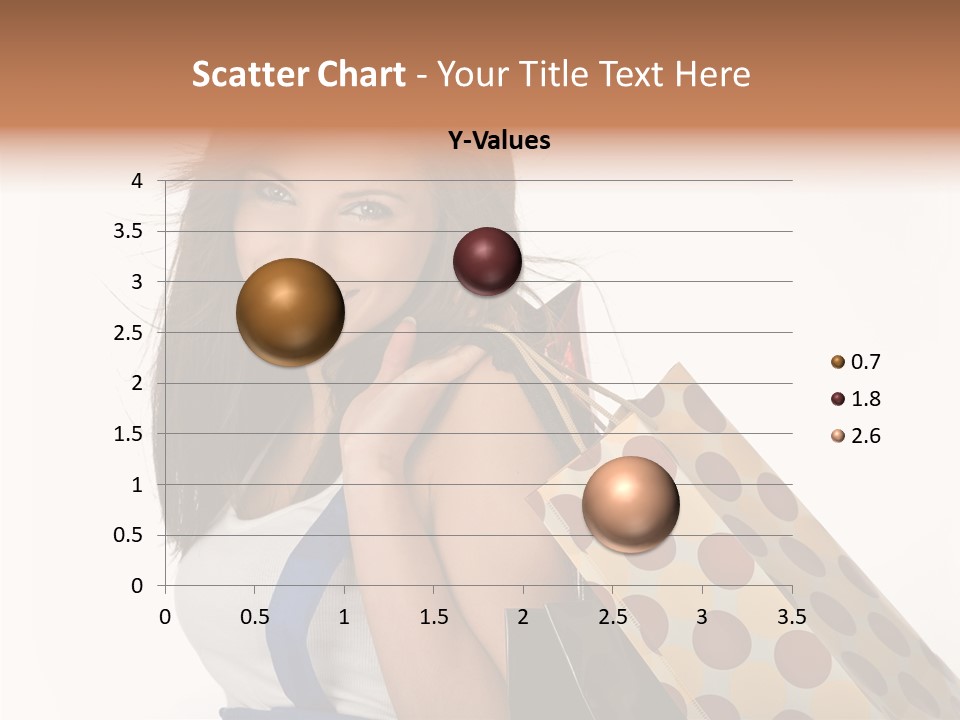 Scatter Chart - Your Title Text Here

Y-Values

4
3.5
3
2.5
2
1.5
1
0.5
0

0 0.5 1 1.5 2 2.5 3 3.5

0.7
1.8
2.6